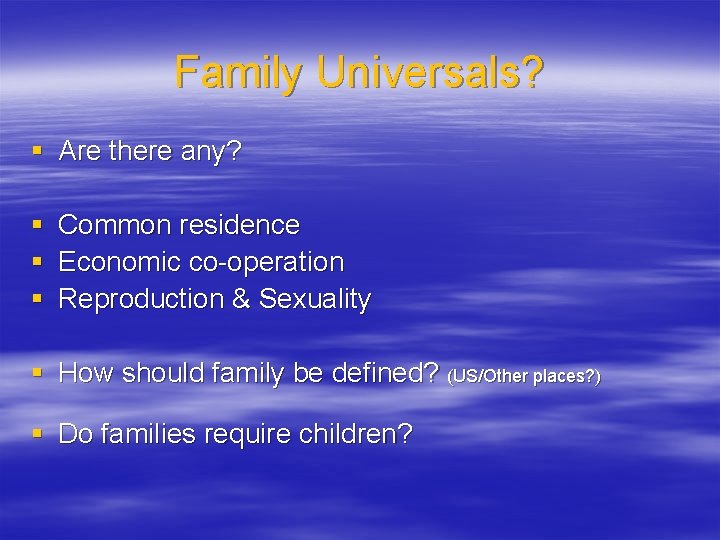 Family Universals?

▪ Are there any?

▪ Common residence
▪ Economic co-operation
▪ Reproduction & Sexuality

▪ How should family be defined? (US/Other places?)

▪ Do families require children?